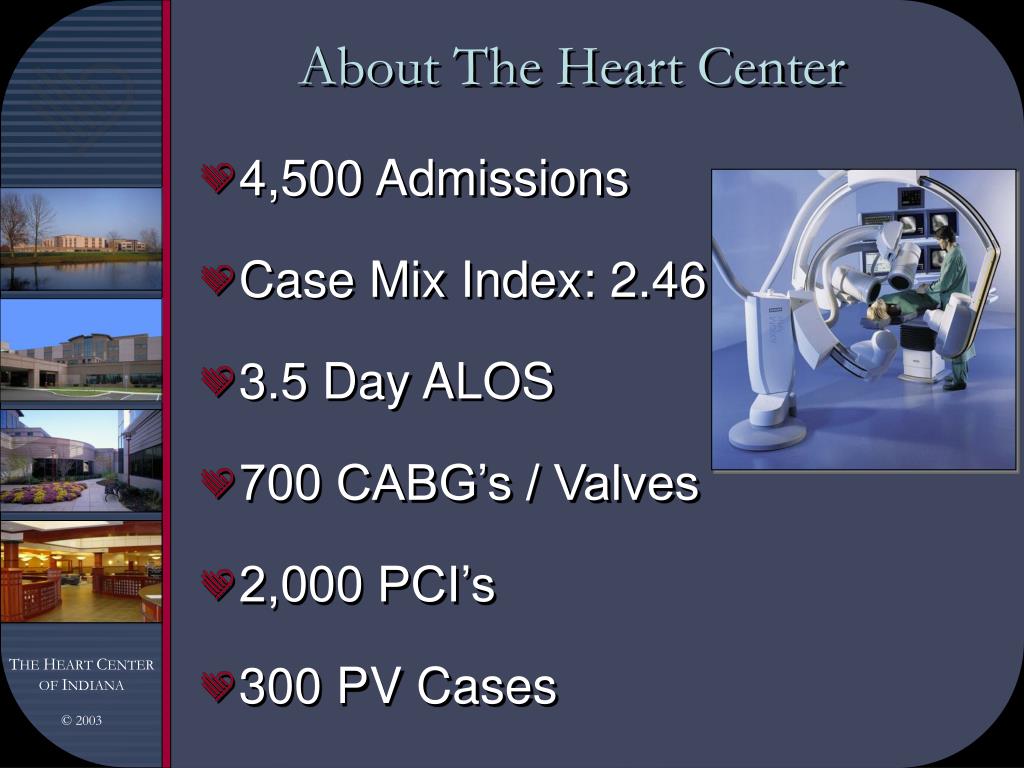 About The Heart Center

4,500 Admissions

Case Mix Index: 2.46

3.5 Day ALOS

700 CABG’s / Valves

2,000 PCI’s

300 PV Cases

THE HEART CENTER OF INDIANA

© 2003